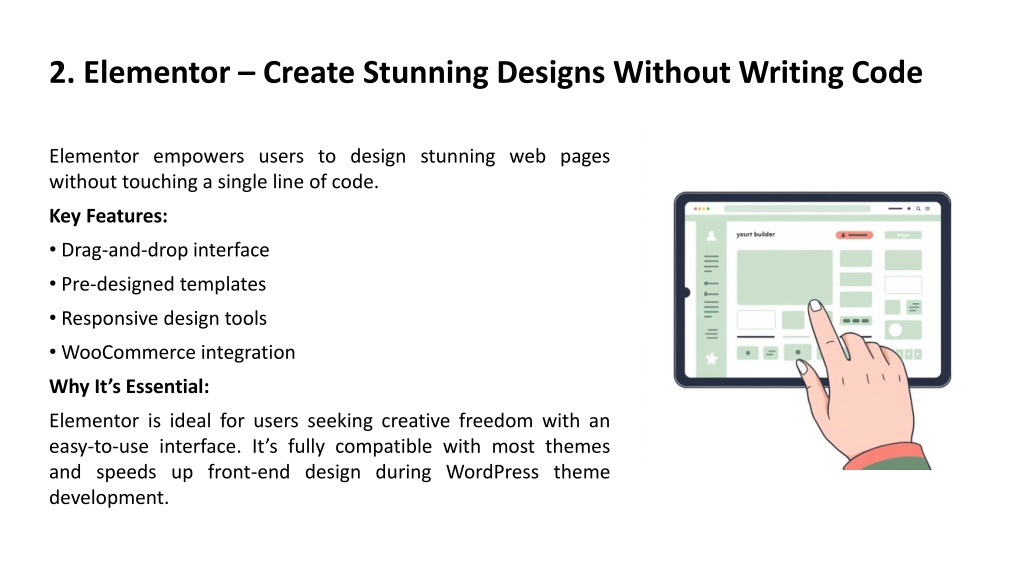 2. Elementor – Create Stunning Designs Without Writing Code

Elementor empowers users to design stunning web pages without touching a single line of code.

Key Features:

• Drag-and-drop interface

• Pre-designed templates

• Responsive design tools

• WooCommerce integration

Why It's Essential:

Elementor is ideal for users seeking creative freedom with an easy-to-use interface. It's fully compatible with most themes and speeds up front-end design during WordPress theme development.

yeurr builder